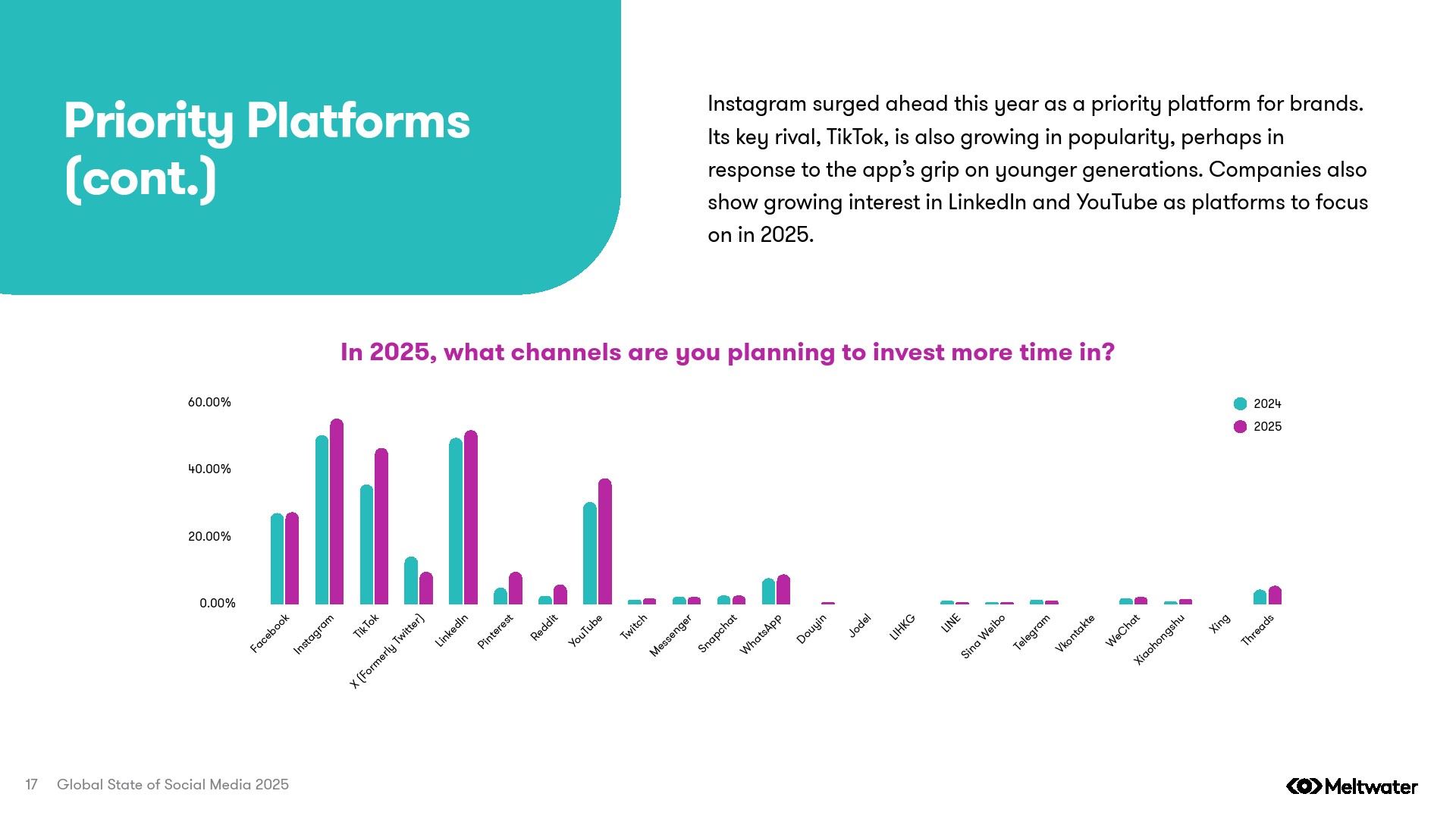 Priority Platforms (cont.)

Instagram surged ahead this year as a priority platform for brands. Its key rival, TikTok, is also growing in popularity, perhaps in response to the app's grip on younger generations. Companies also show growing interest in LinkedIn and YouTube as platforms to focus on in 2025.

In 2025, what channels are you planning to invest more time in?

60.00%
40.00%
20.00%
0.00%

2024
2025

Facebook
Instagram
TikTok
X (Formerly Twitter)
LinkedIn
Pinterest
Reddit
YouTube
Twitch
Messenger
Snapchat
WhatsApp
Douyin
Jodel
LIHKG
LINE
Sina Weibo
Telegram
Vkontakte
WeChat
Xiaohongshu
Xing
Threads

17 Global State of Social Media 2025

Meltwater